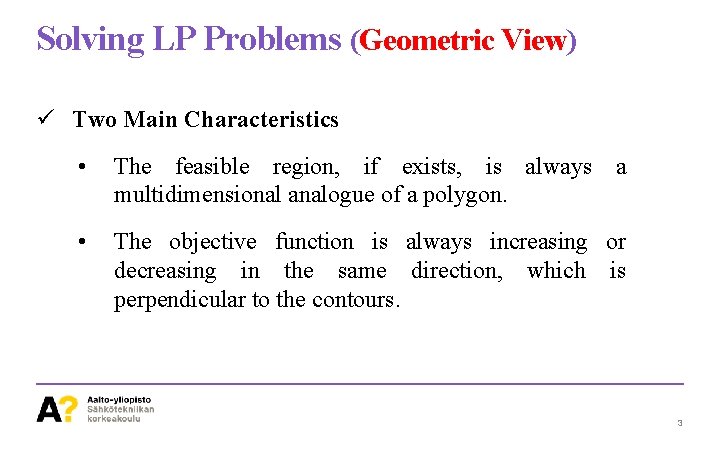 Solving LP Problems (Geometric View)

✓ Two Main Characteristics

• The feasible region, if exists, is always a multidimensional analogue of a polygon.

• The objective function is always increasing or decreasing in the same direction, which is perpendicular to the contours.

A?
Aalto-yliopisto
Sähkötekniikan korkeakoulu

3